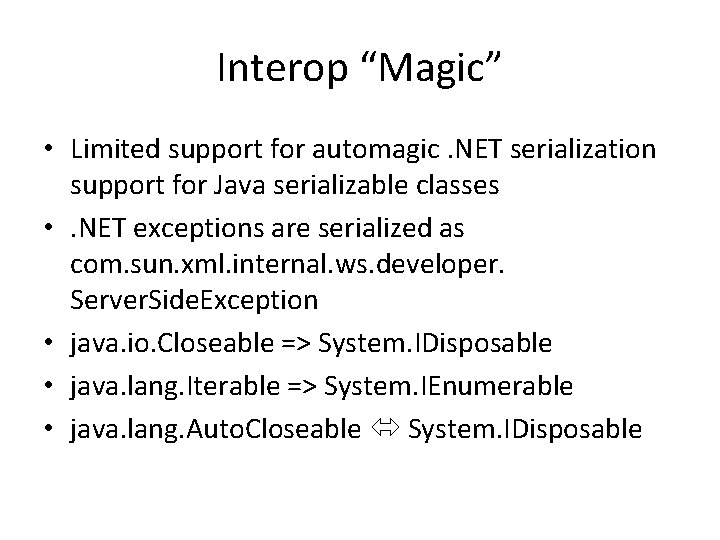 Interop “Magic”

• Limited support for automagic .NET serialization support for Java serializable classes
• .NET exceptions are serialized as com.sun.xml.internal.ws.developer. ServerSideException
• java.io.Closeable => System.IDisposable
• java.lang.Iterable => System.IEnumerable
• java.lang.AutoCloseable ⇔ System.IDisposable